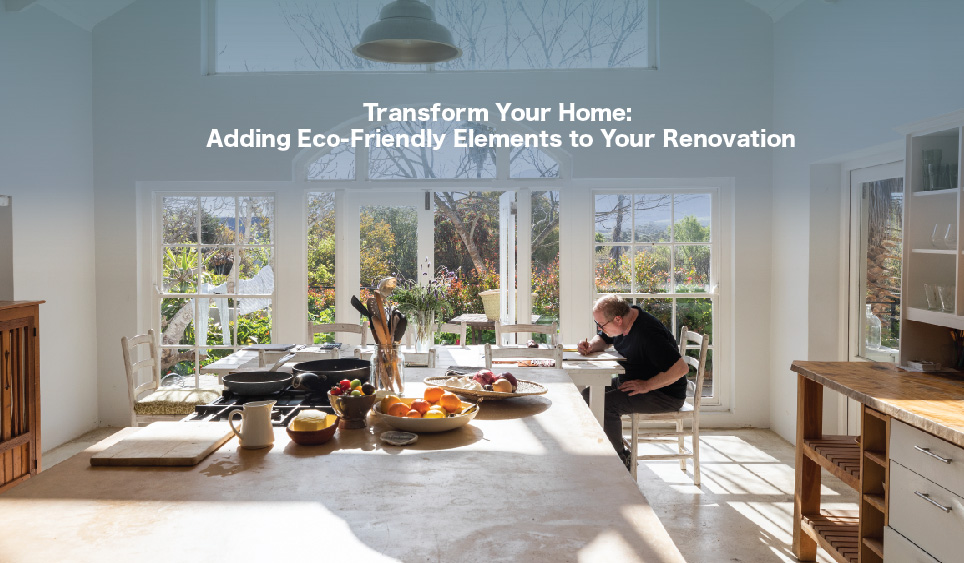 Transform Your Home:
Adding Eco-Friendly Elements to Your Renovation